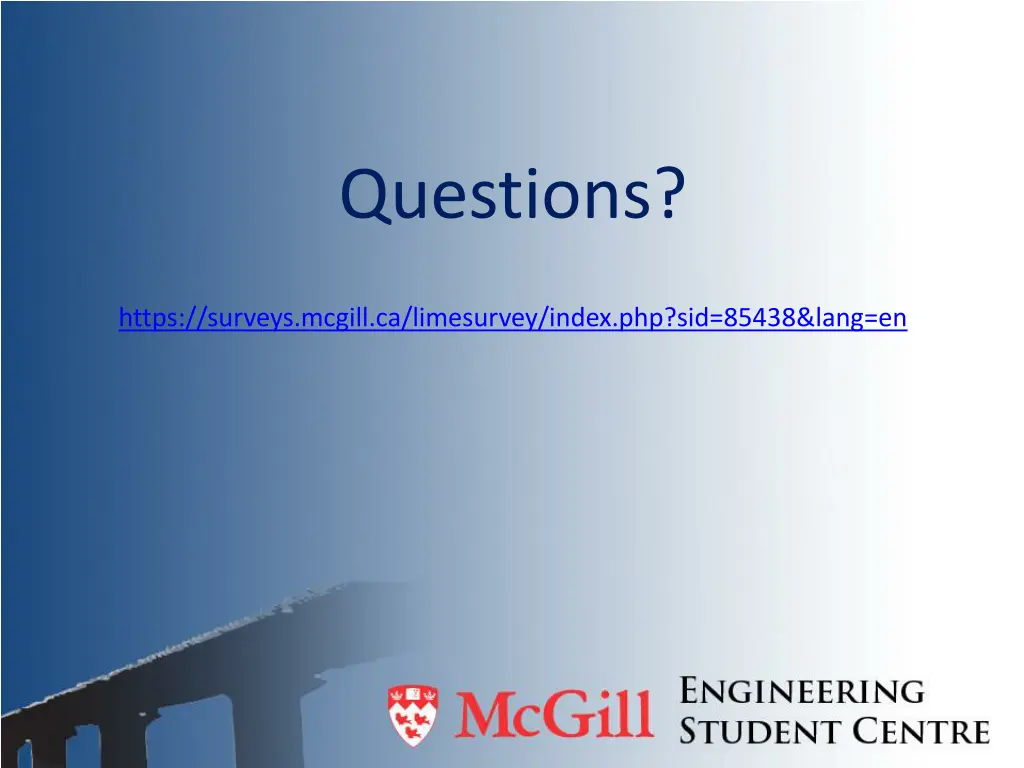 Questions?

https://surveys.mcgill.ca/limesurvey/index.php?sid=85438&lang=en

McGill Engineering Student Centre